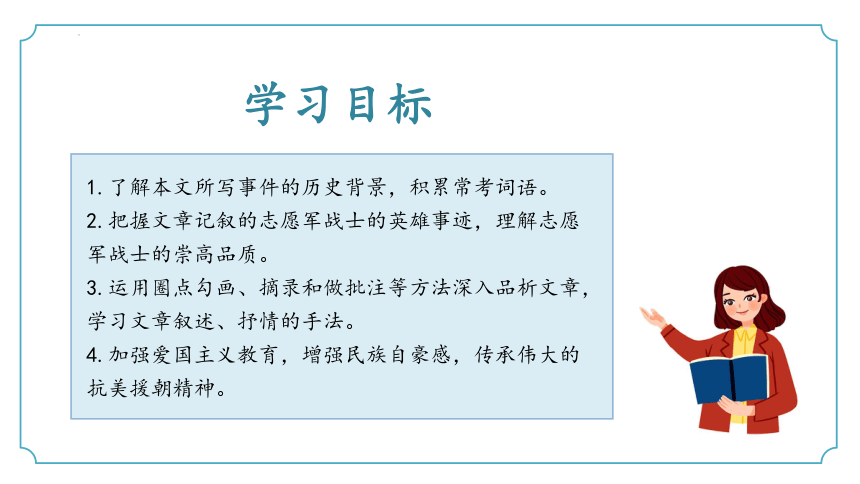 学习目标

1. 了解本文所写事件的历史背景，积累常考词语。
2. 把握文章记叙的志愿军战士的英雄事迹，理解志愿军战士的崇高品质。
3. 运用圈点勾画、摘录和做批注等方法深入品析文章，学习文章叙述、抒情的手法。
4. 加强爱国主义教育，增强民族自豪感，传承伟大的抗美援朝精神。